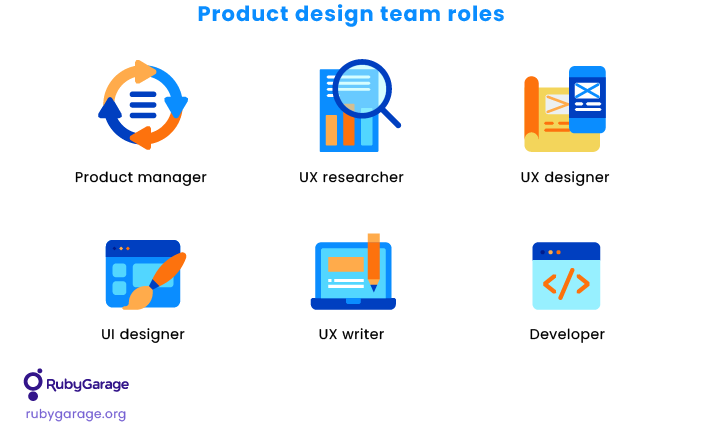 Product design team roles

Product manager

UX researcher

UX designer

UI designer

UX writer

Developer

RubyGarage

rubygarage.org